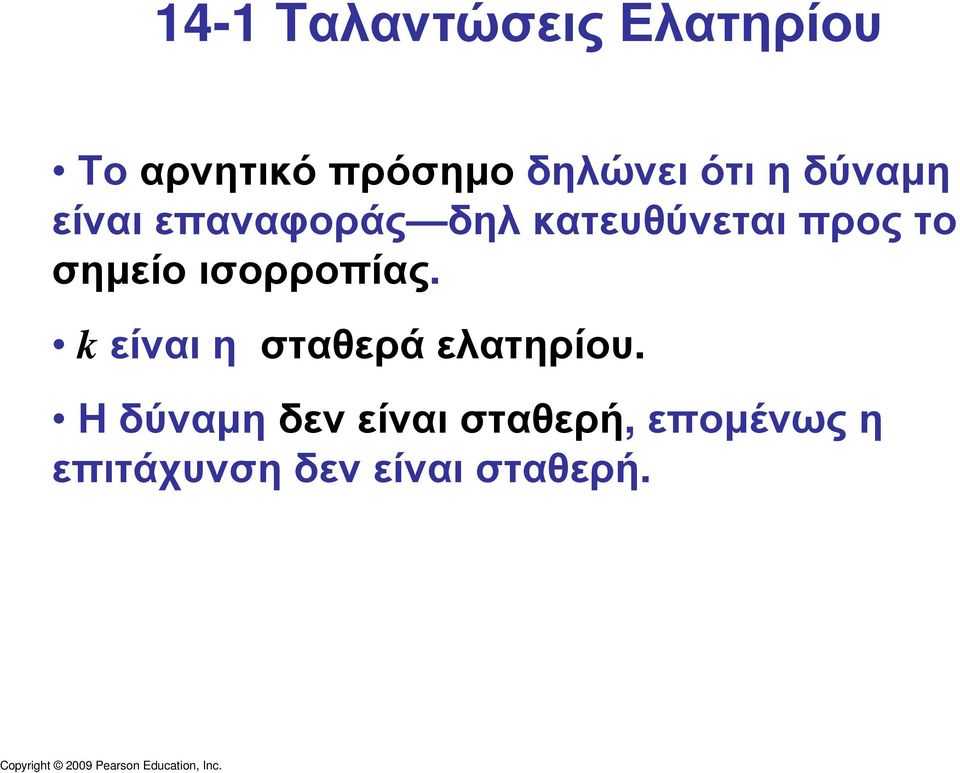 14-1 Ταλαντώσεις Ελατηρίου

• Το αρνητικό πρόσημο δηλώνει ότι η δύναμη είναι επαναφοράς—δηλ κατευθύνεται προς το σημείο ισορροπίας.

• $k$ είναι η σταθερά ελατηρίου.

• Η δύναμη δεν είναι σταθερή, επομένως η επιτάχυνση δεν είναι σταθερή.

Copyright © 2009 Pearson Education, Inc.